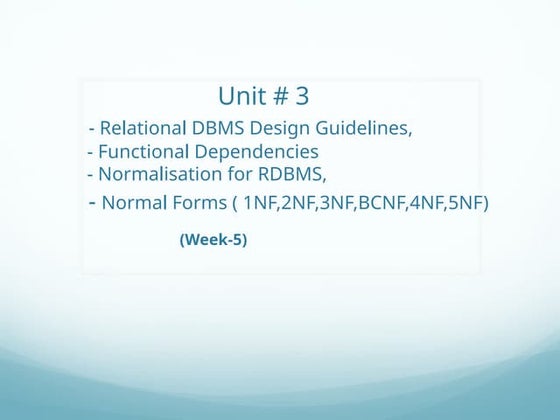 Unit # 3

- Relational DBMS Design Guidelines,
- Functional Dependencies
- Normalisation for RDBMS,
- Normal Forms ( 1NF,2NF,3NF,BCNF,4NF,5NF)

(Week-5)